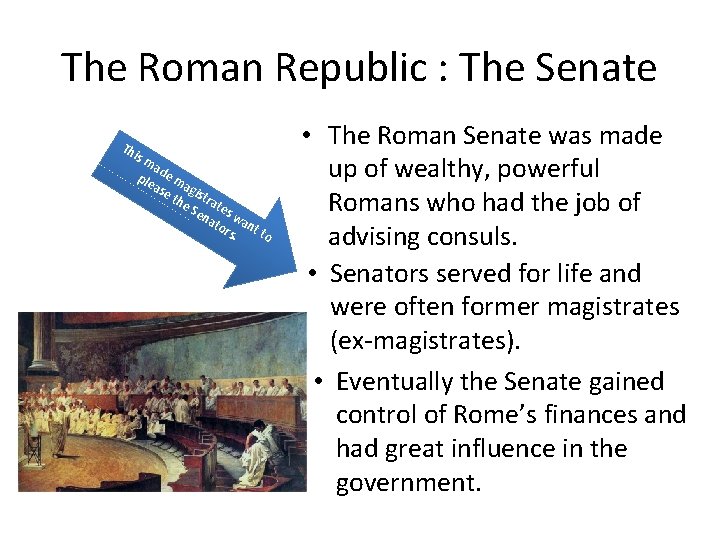 The Roman Republic : The Senate

This made magistrates want to please the Senators.

• The Roman Senate was made up of wealthy, powerful Romans who had the job of advising consuls.
• Senators served for life and were often former magistrates (ex-magistrates).
• Eventually the Senate gained control of Rome's finances and had great influence in the government.